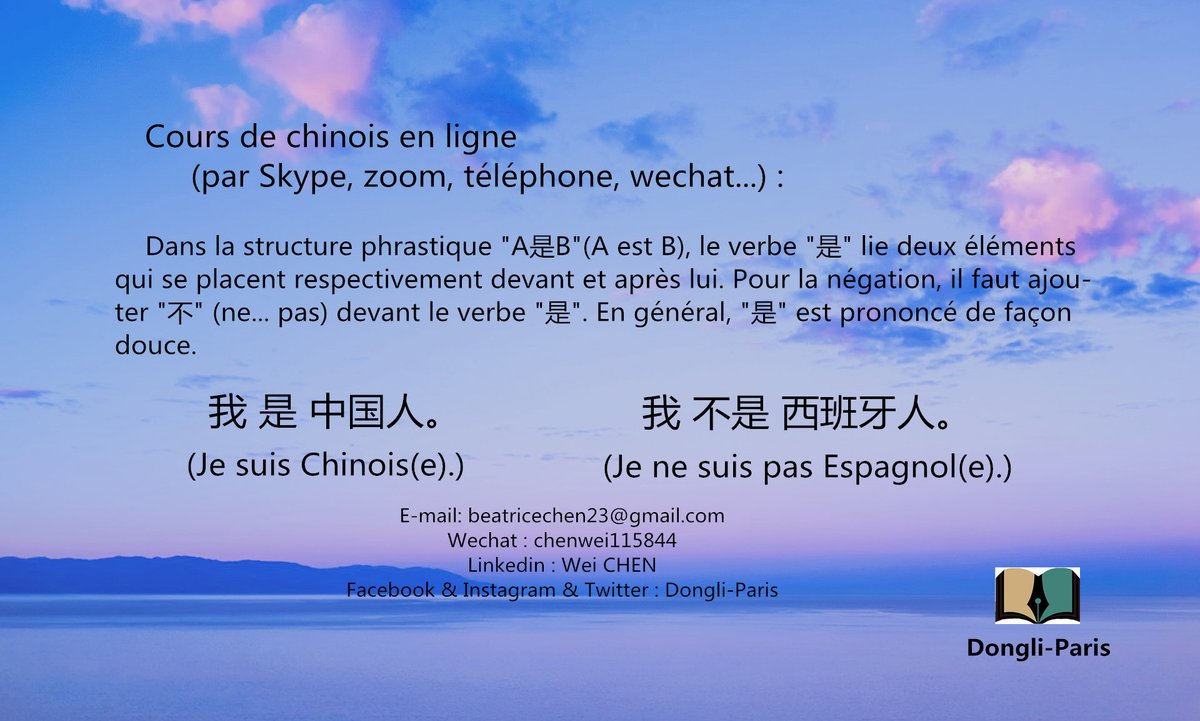 Cours de chinois en ligne
(par Skype, zoom, téléphone, wechat...) :

Dans la structure phrastique "A是B"(A est B), le verbe "是" lie deux éléments qui se placent respectivement devant et après lui. Pour la négation, il faut ajouter "不" (ne... pas) devant le verbe "是". En général, "是" est prononcé de façon douce.

我 是 中国人。
(Je suis Chinois(e).)

我 不是 西班牙人。
(Je ne suis pas Espagnol(e).)

E-mail: beatricechen23@gmail.com
Wechat : chenwei115844
Linkedin : Wei CHEN
Facebook & Instagram & Twitter : Dongli-Paris

Dongli-Paris